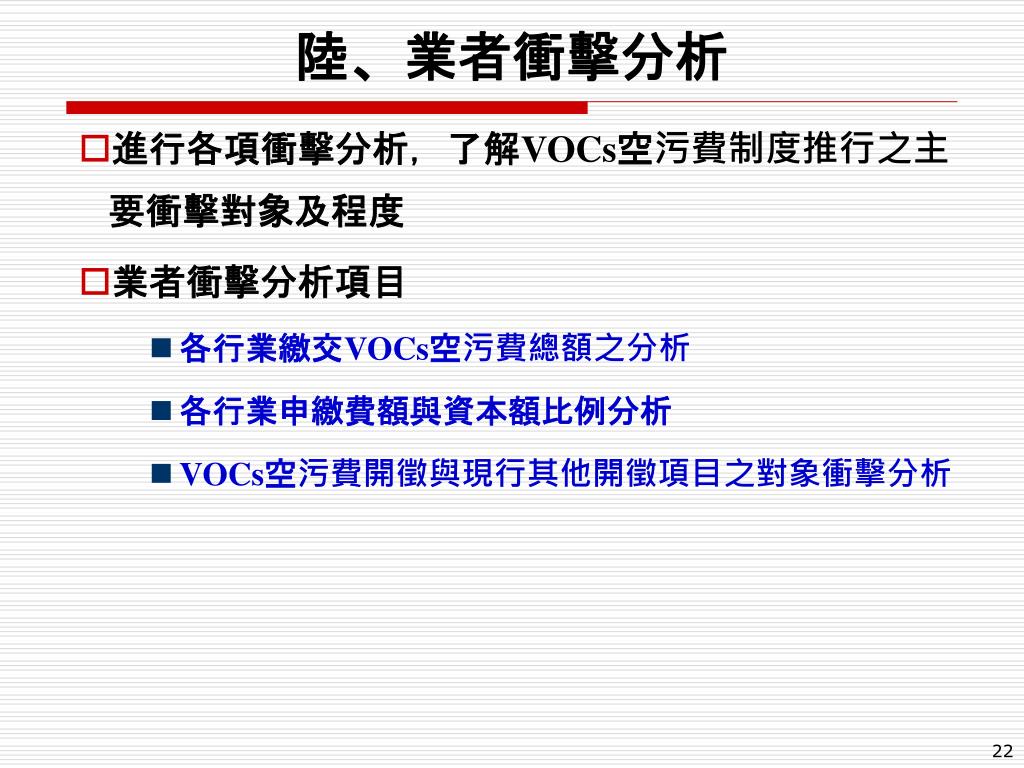 陸、業者衝擊分析

進行各項衝擊分析，了解VOCs空污費制度推行之主要衝擊對象及程度

業者衝擊分析項目

各行業繳交VOCs空污費總額之分析

各行業申繳費額與資本額比例分析

VOCs空污費開徵與現行其他開徵項目之對象衝擊分析

22